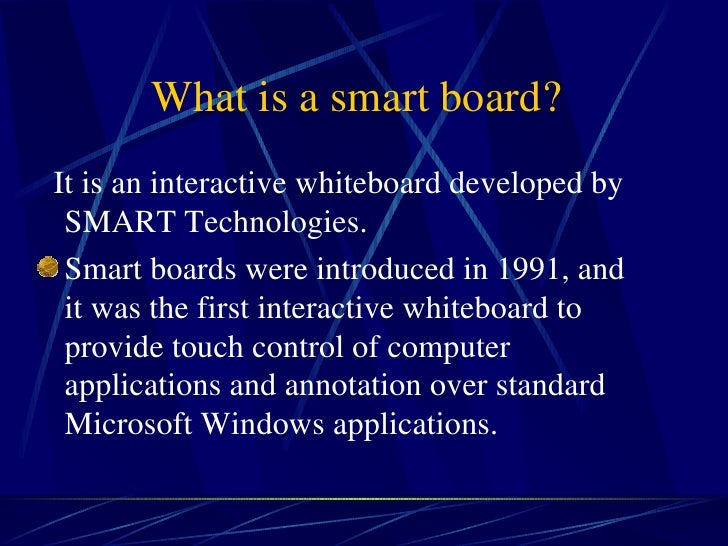 What is a smart board?

It is an interactive whiteboard developed by SMART Technologies.

Smart boards were introduced in 1991, and it was the first interactive whiteboard to provide touch control of computer applications and annotation over standard Microsoft Windows applications.